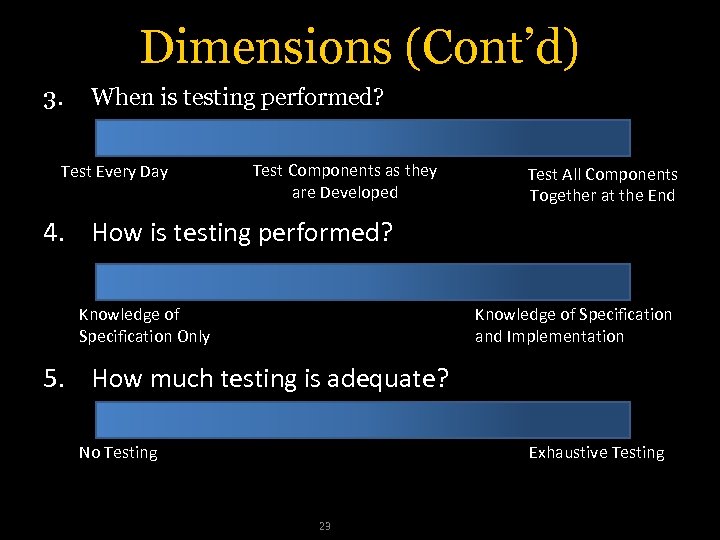 Dimensions (Cont'd)

3. When is testing performed?

Test Every Day

Test Components as they are Developed

Test All Components Together at the End

4. How is testing performed?

Knowledge of Specification Only

Knowledge of Specification and Implementation

5. How much testing is adequate?

No Testing

Exhaustive Testing

23